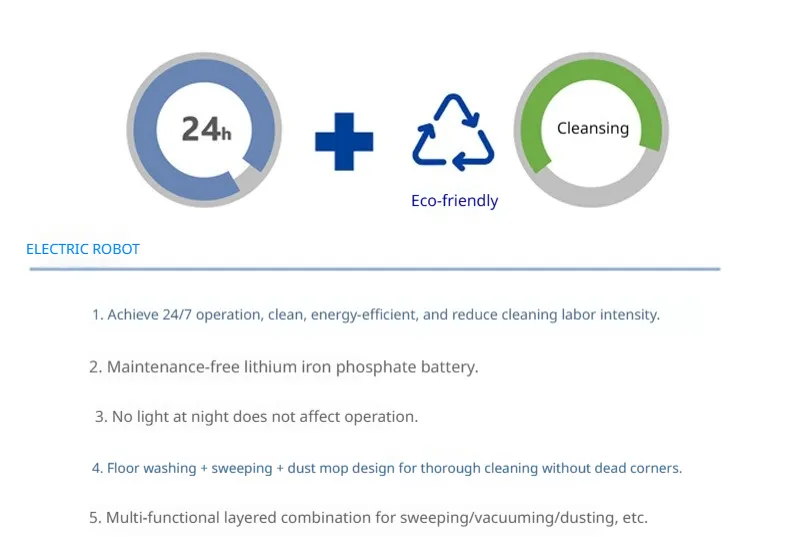 24h

Eco-friendly

Cleansing

ELECTRIC ROBOT

1. Achieve 24/7 operation, clean, energy-efficient, and reduce cleaning labor intensity.

2. Maintenance-free lithium iron phosphate battery.

3. No light at night does not affect operation.

4. Floor washing + sweeping + dust mop design for thorough cleaning without dead corners.

5. Multi-functional layered combination for sweeping/vacuuming/dusting, etc.